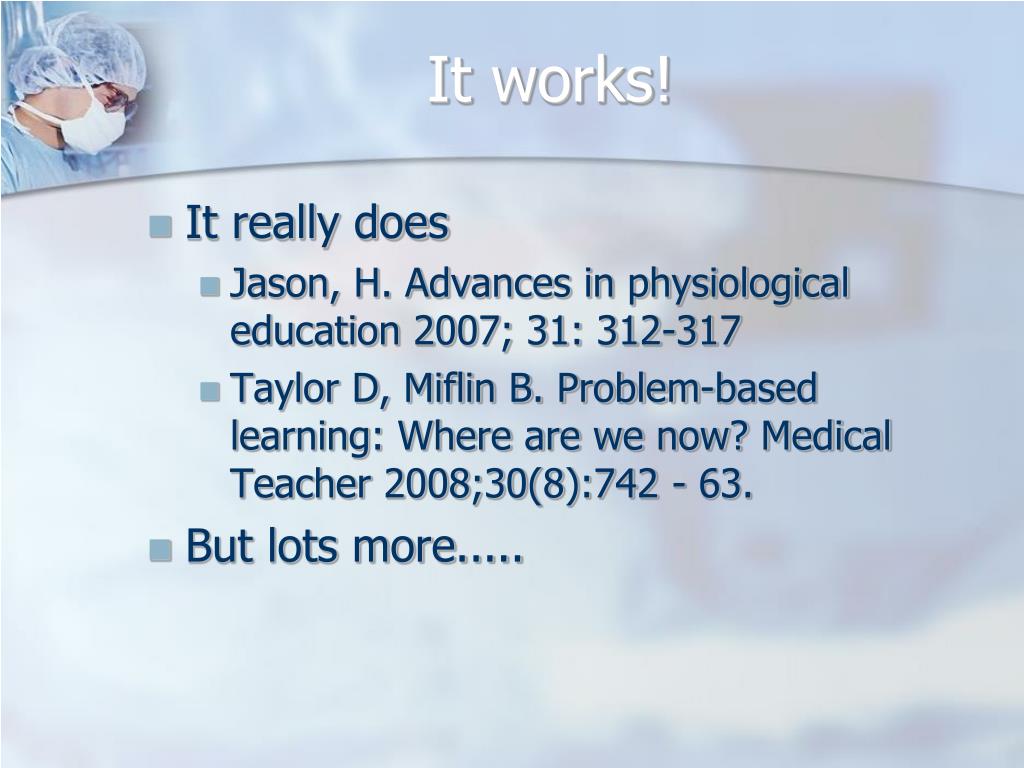 It works!

It really does

Jason, H. Advances in physiological education 2007; 31: 312-317

Taylor D, Miflin B. Problem-based learning: Where are we now? Medical Teacher 2008;30(8):742 - 63.

But lots more.....